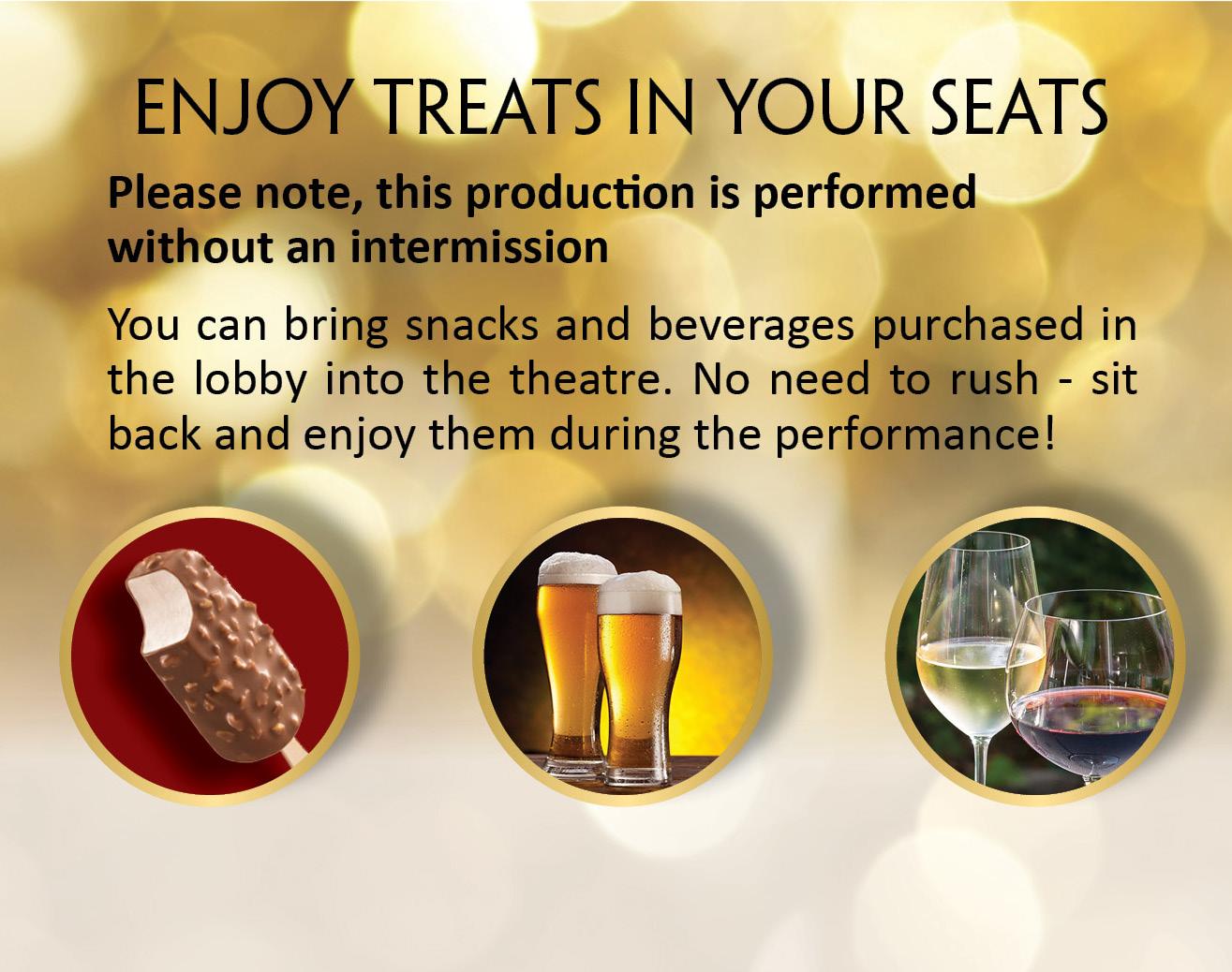 ENJOY TREATS IN YOUR SEATS

Please note, this production is performed without an intermission

You can bring snacks and beverages purchased in the lobby into the theatre. No need to rush - sit back and enjoy them during the performance!